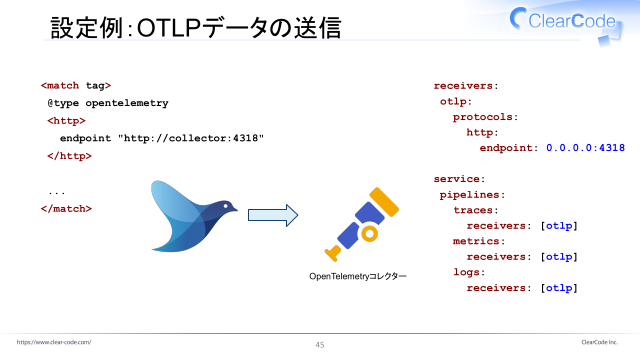 設定例:OTLPデータの送信

ClearCode

<match tag>
 @type opentelemetry
 <http>
   endpoint "http://collector:4318"
 </http>

 ...
</match>

OpenTelemetryコレクター

receivers:
 otlp:
   protocols:
     http:
       endpoint: 0.0.0.0:4318

service:
 pipelines:
   traces:
     receivers: [otlp]
   metrics:
     receivers: [otlp]
   logs:
     receivers: [otlp]

https://www.clear-code.com/

45

ClearCode Inc.